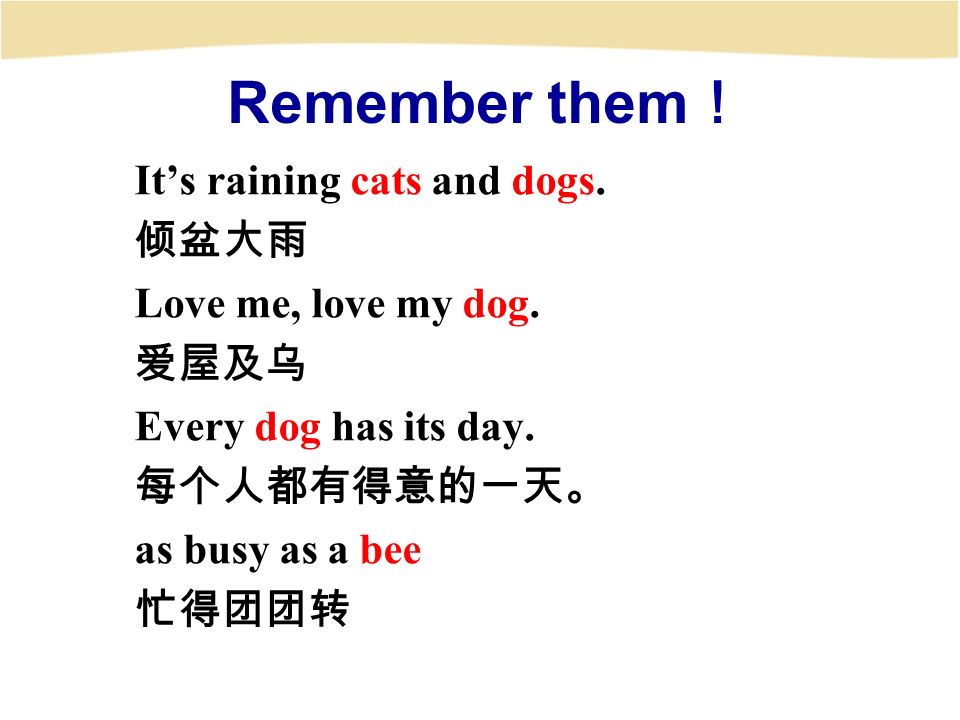 Remember them！

It’s raining cats and dogs.
倾盆大雨

Love me, love my dog.
爱屋及乌

Every dog has its day.
每个人都有得意的一天。

as busy as a bee
忙得团团转